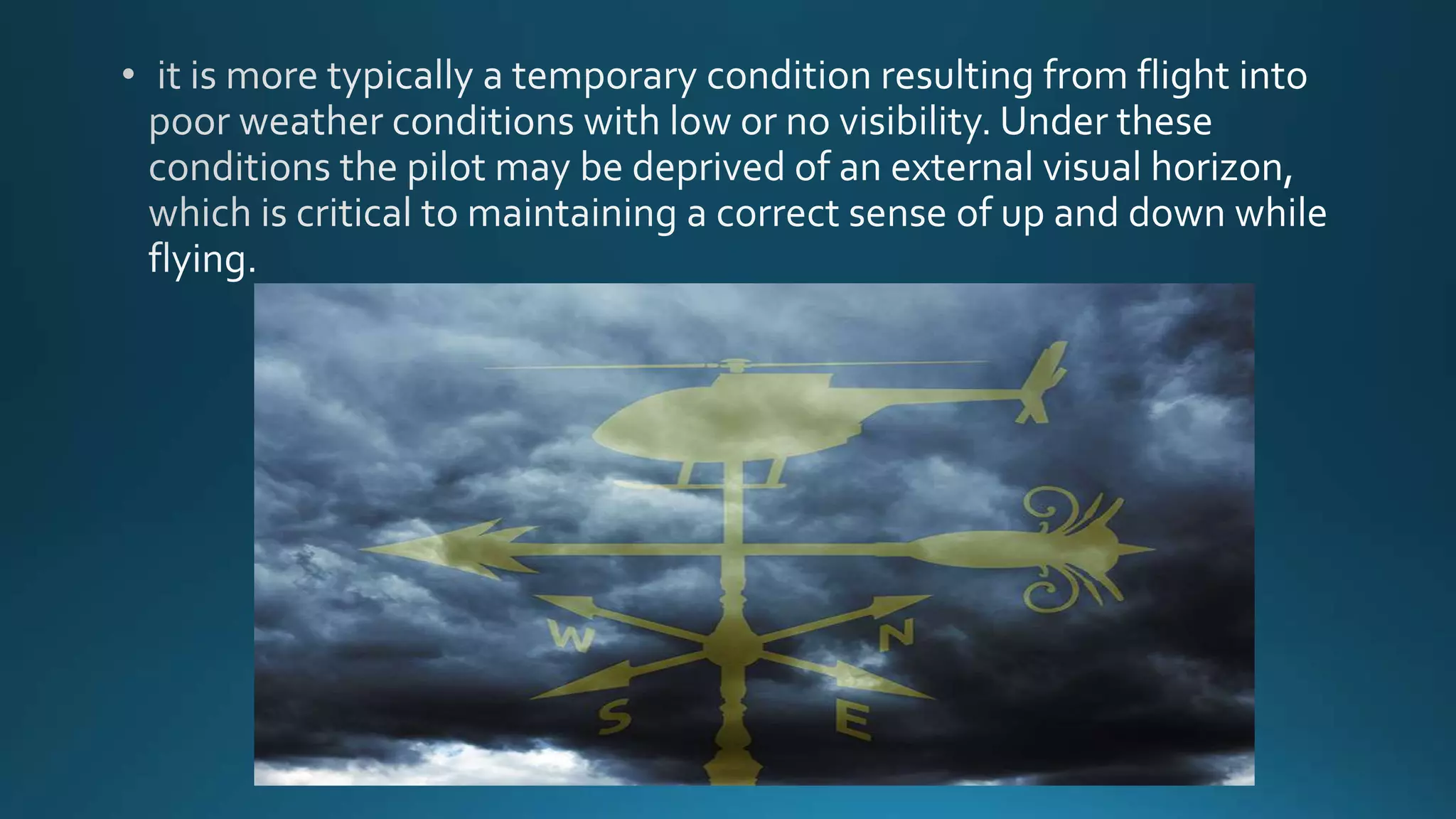 • it is more typically a temporary condition resulting from flight into poor weather conditions with low or no visibility. Under these conditions the pilot may be deprived of an external visual horizon, which is critical to maintaining a correct sense of up and down while flying.

W
N
S
E